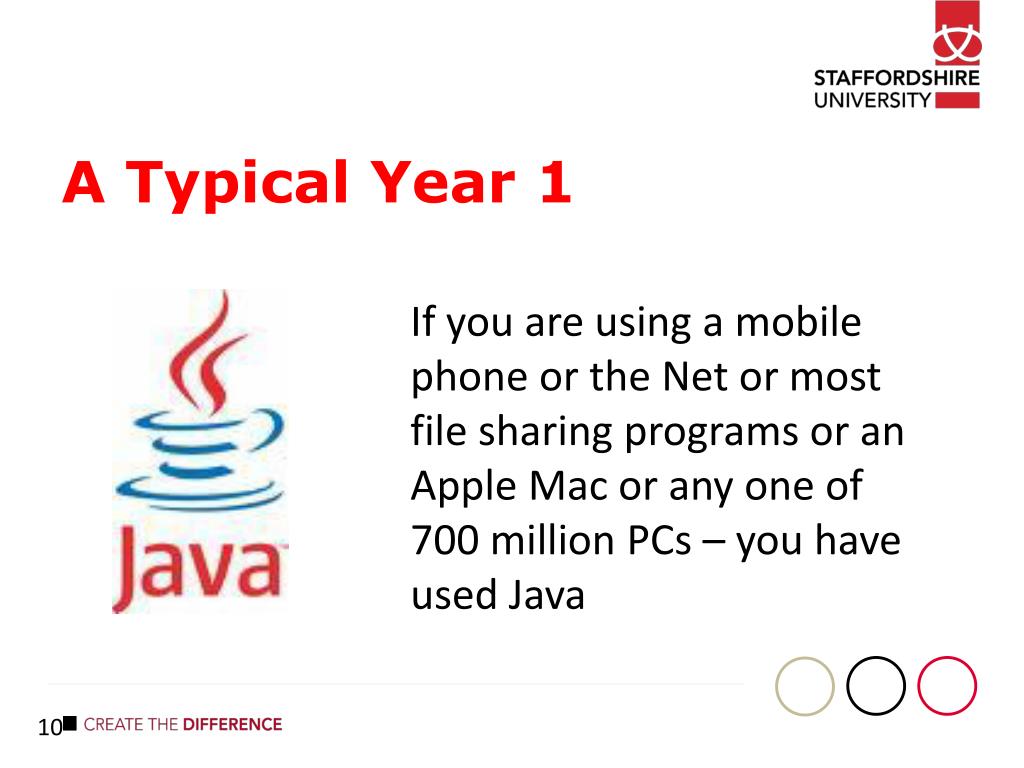 STAFFORDSHIRE UNIVERSITY

A Typical Year 1

Java

If you are using a mobile phone or the Net or most file sharing programs or an Apple Mac or any one of 700 million PCs – you have used Java

10 CREATE THE DIFFERENCE